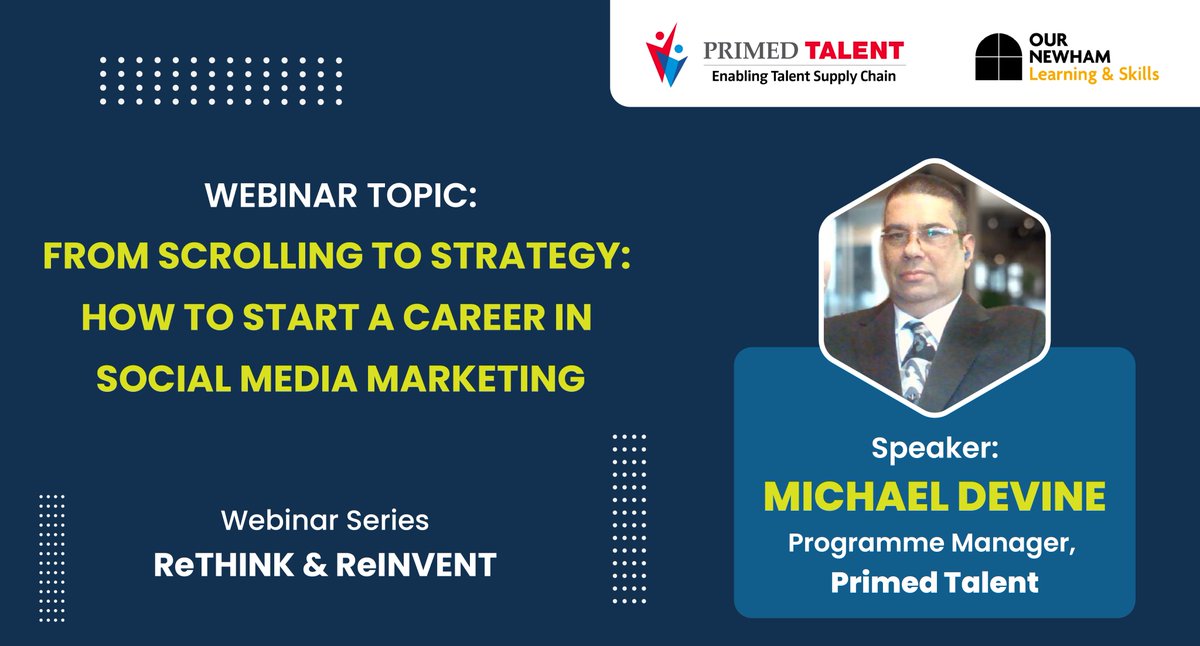 PRIMED TALENT
Enabling Talent Supply Chain

OUR NEWHAM
Learning & Skills

WEBINAR TOPIC:
FROM SCROLLING TO STRATEGY: HOW TO START A CAREER IN SOCIAL MEDIA MARKETING

Webinar Series
ReTHINK & ReINVENT

Speaker:
MICHAEL DEVINE
Programme Manager,
Primed Talent